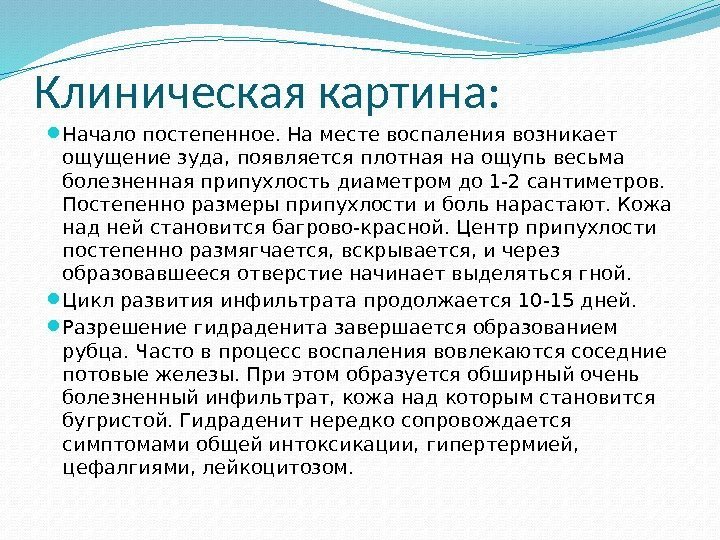 Клиническая картина:

Начало постепенное. На месте воспаления возникает ощущение зуда, появляется плотная на ощупь весьма болезненная припухлость диаметром до 1-2 сантиметров. Постепенно размеры припухлости и боль нарастают. Кожа над ней становится багрово-красной. Центр припухлости постепенно размягчается, вскрывается, и через образовавшееся отверстие начинает выделяться гной.

Цикл развития инфильтрата продолжается 10-15 дней.

Разрешение гидраденита завершается образованием рубца. Часто в процесс воспаления вовлекаются соседние потовые железы. При этом образуется обширный очень болезненный инфильтрат, кожа над которым становится бугристой. Гидраденит нередко сопровождается симптомами общей интоксикации, гипертермией, цефалгиями, лейкоцитозом.